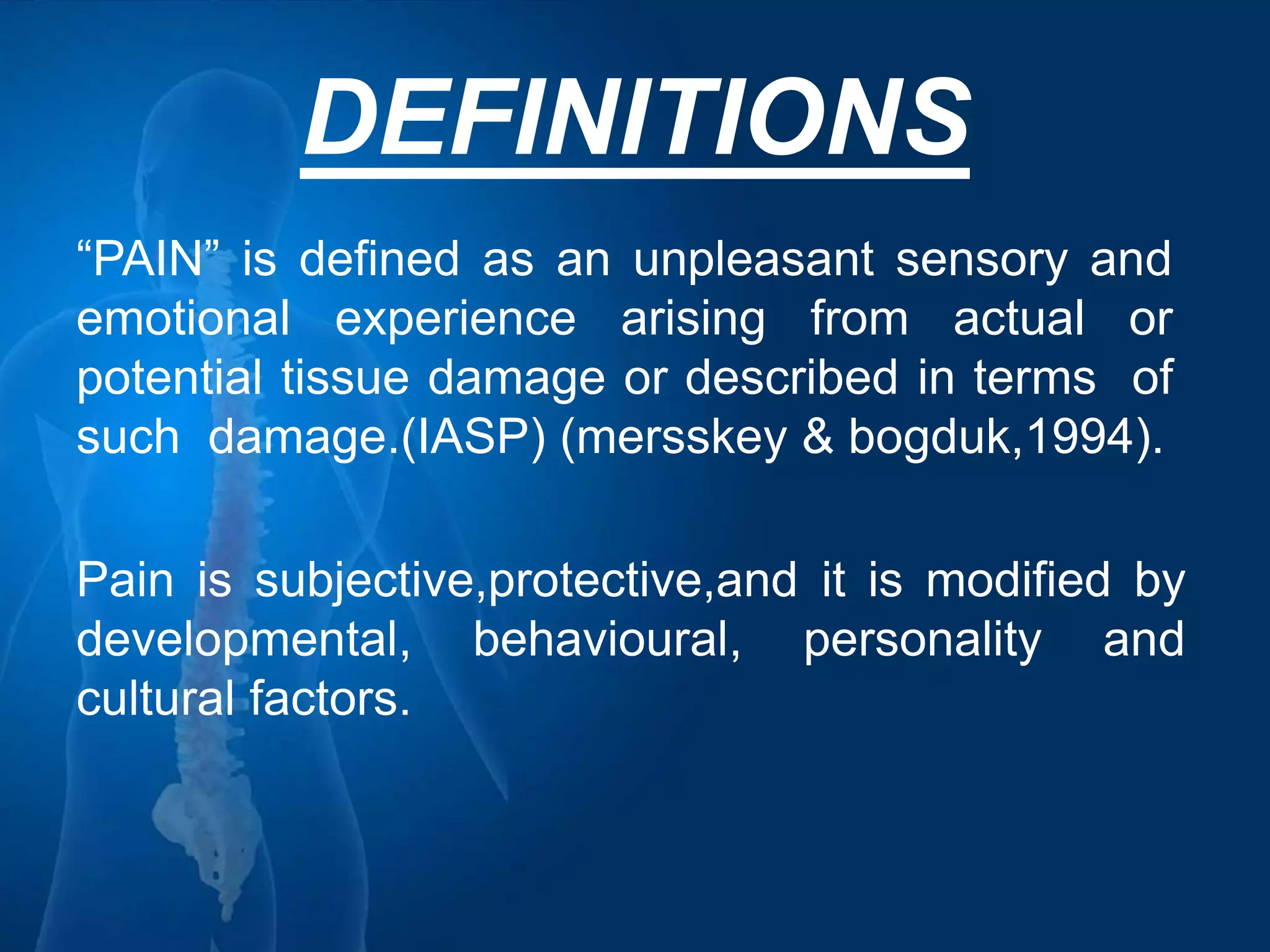 DEFINITIONS

“PAIN” is defined as an unpleasant sensory and emotional experience arising from actual or potential tissue damage or described in terms of such damage.(IASP) (mersskey & bogduk,1994).

Pain is subjective,protective,and it is modified by developmental, behavioural, personality and cultural factors.